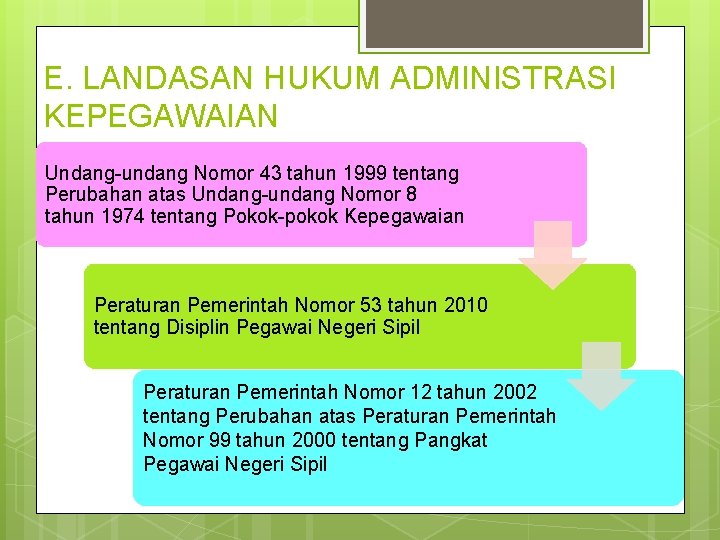 E. LANDASAN HUKUM ADMINISTRASI KEPEGAWAIAN

Undang-undang Nomor 43 tahun 1999 tentang Perubahan atas Undang-undang Nomor 8 tahun 1974 tentang Pokok-pokok Kepegawaian

Peraturan Pemerintah Nomor 53 tahun 2010 tentang Disiplin Pegawai Negeri Sipil

Peraturan Pemerintah Nomor 12 tahun 2002 tentang Perubahan atas Peraturan Pemerintah Nomor 99 tahun 2000 tentang Pangkat Pegawai Negeri Sipil